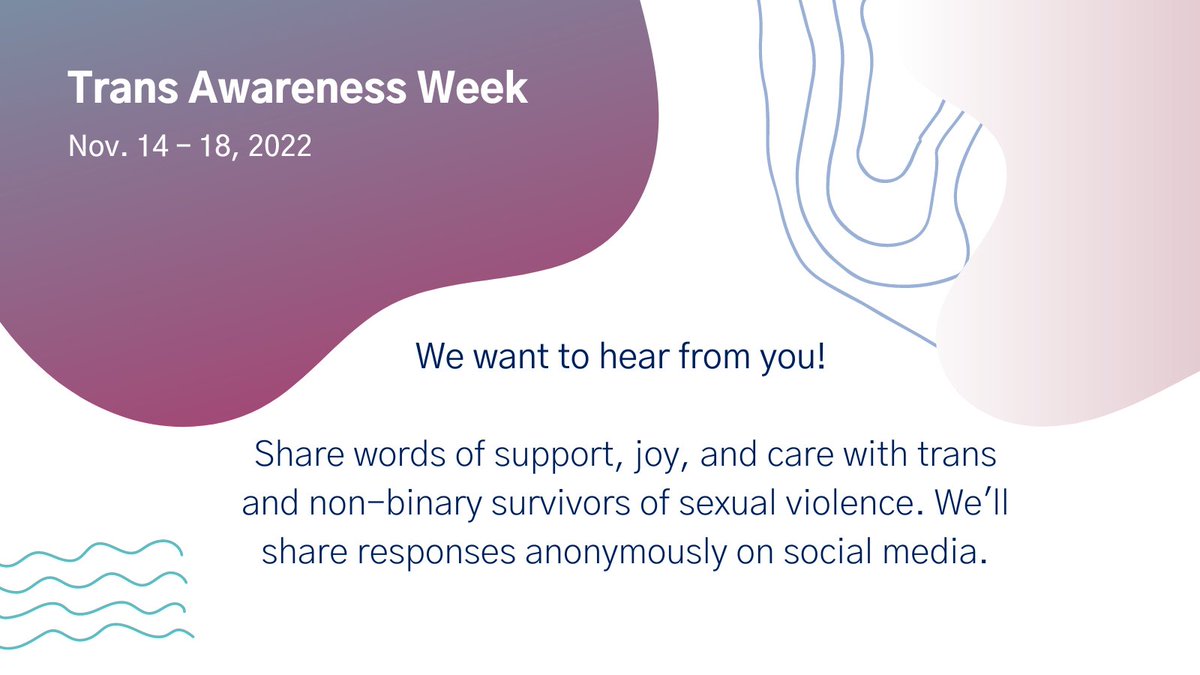 Trans Awareness Week

Nov. 14 – 18, 2022

We want to hear from you!

Share words of support, joy, and care with trans and non-binary survivors of sexual violence. We'll share responses anonymously on social media.